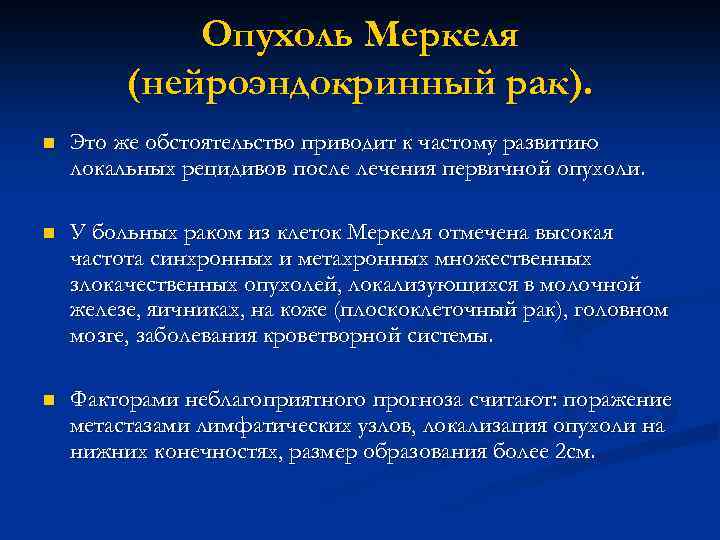 Опухоль Меркеля (нейроэндокринный рак).

Это же обстоятельство приводит к частому развитию локальных рецидивов после лечения первичной опухоли.

У больных раком из клеток Меркеля отмечена высокая частота синхронных и метахронных множественных злокачественных опухолей, локализующихся в молочной железе, яичниках, на коже (плоскоклеточный рак), головном мозге, заболевания кроветворной системы.

Факторами неблагоприятного прогноза считают: поражение метастазами лимфатических узлов, локализация опухоли на нижних конечностях, размер образования более 2см.